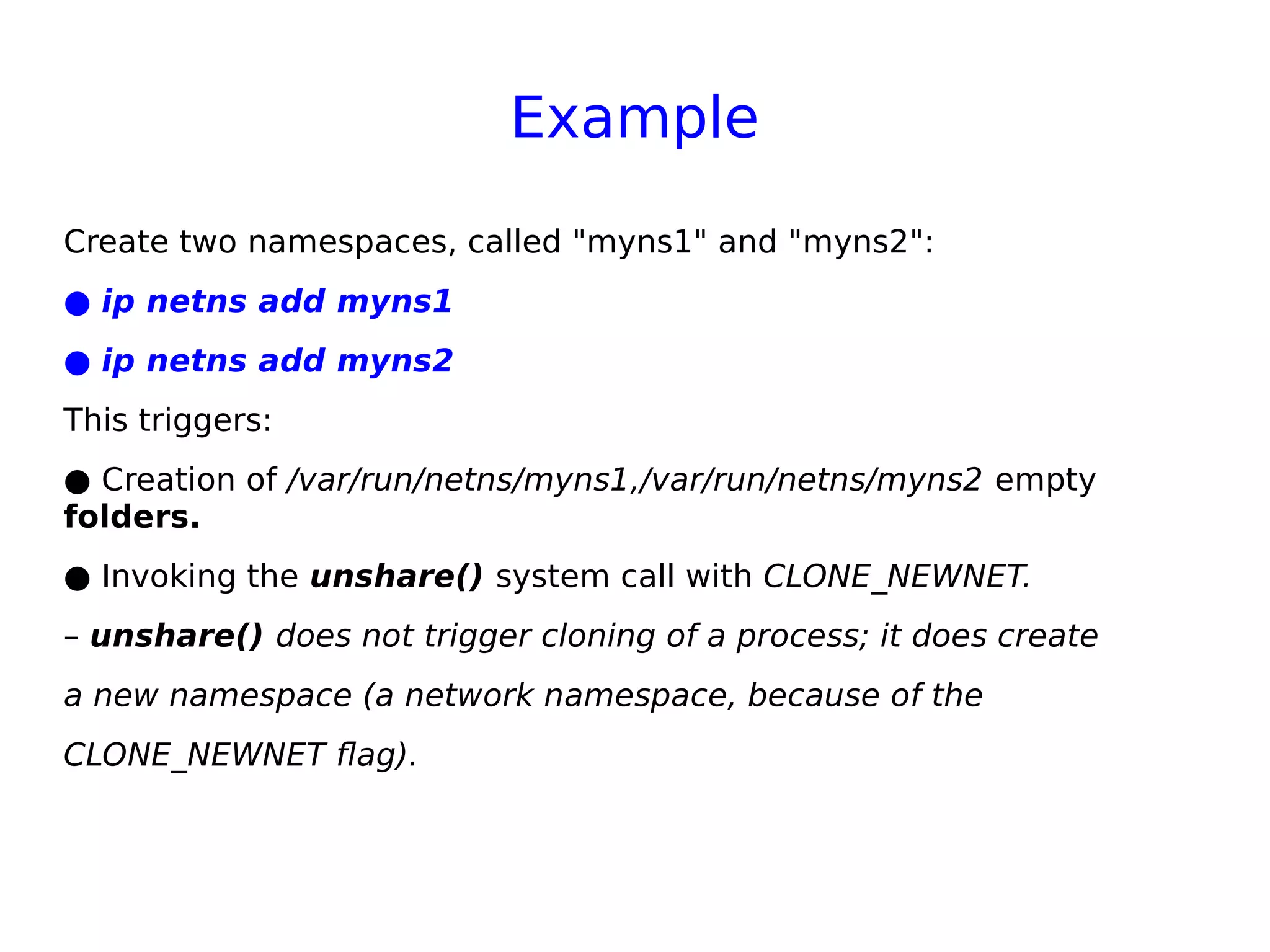 Example

Create two namespaces, called "myns1" and "myns2":

● ip netns add myns1

● ip netns add myns2

This triggers:

● Creation of /var/run/netns/myns1,/var/run/netns/myns2 empty folders.

● Invoking the unshare() system call with CLONE_NEWNET.

– unshare() does not trigger cloning of a process; it does create a new namespace (a network namespace, because of the CLONE_NEWNET flag).